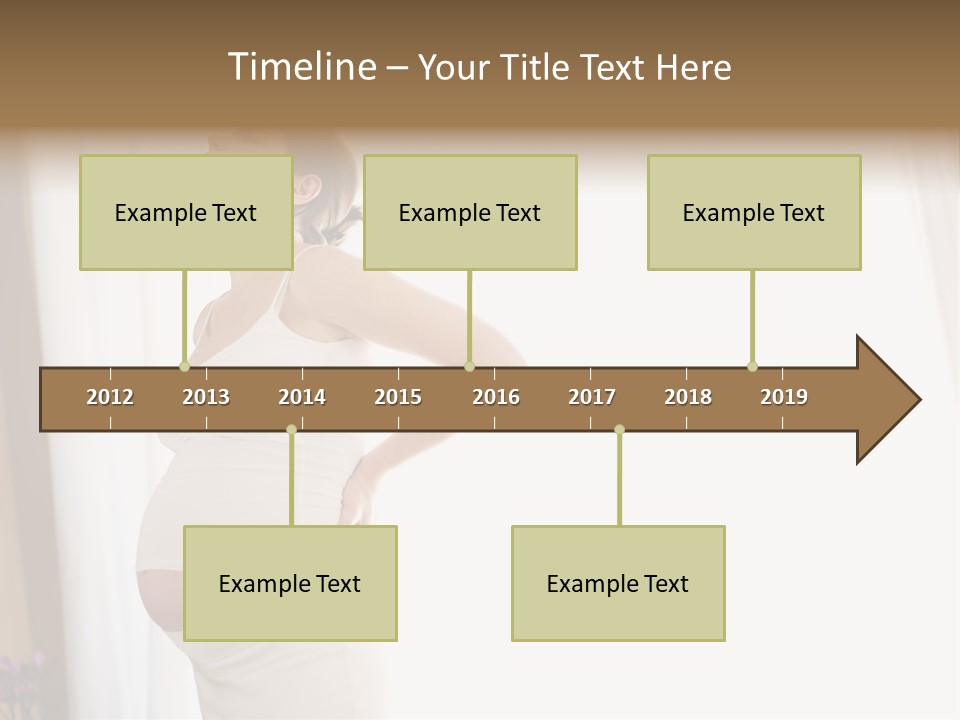 Timeline – Your Title Text Here

Example Text

Example Text

Example Text

2012 2013 2014 2015 2016 2017 2018 2019

Example Text

Example Text